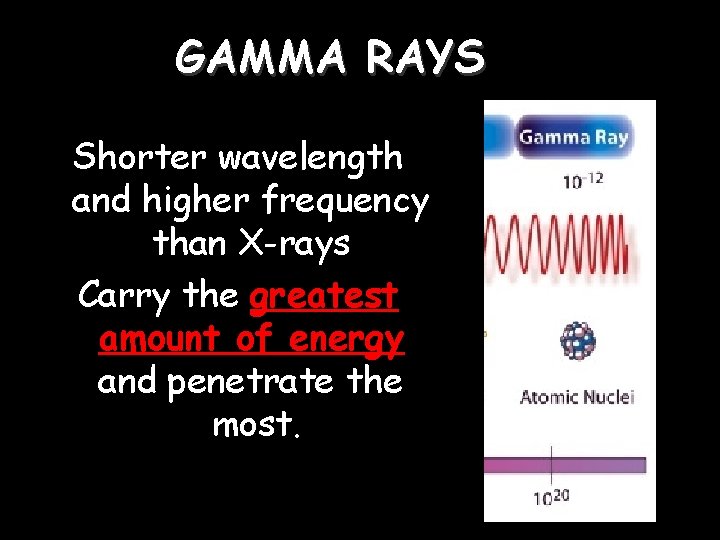 GAMMA RAYS

Shorter wavelength and higher frequency than X-rays

Carry the greatest amount of energy and penetrate the most.

Gamma Ray

$10^{-12}$

Atomic Nuclei

$10^{20}$